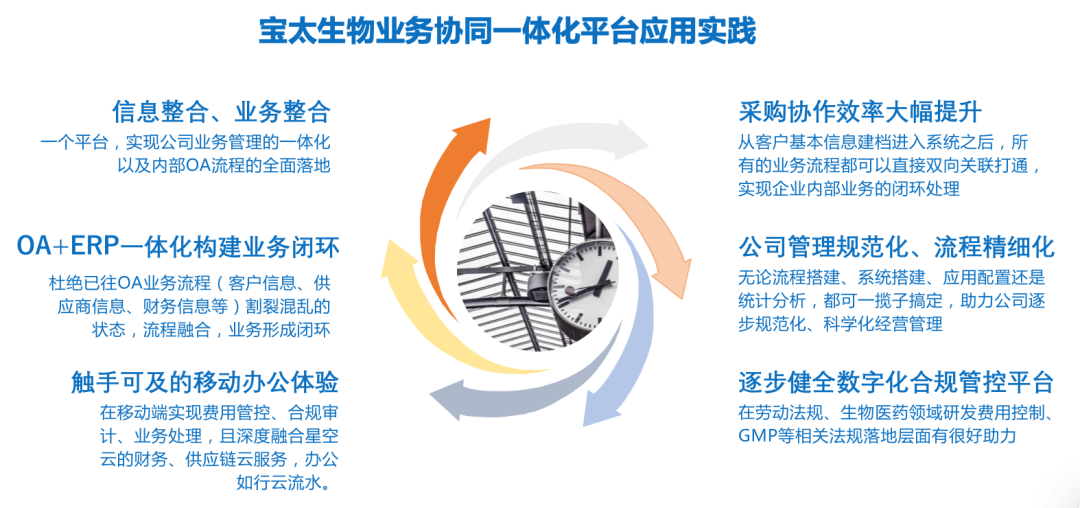 宝太生物业务协同一体化平台应用实践

信息整合、业务整合
一个平台，实现公司业务管理的一体化以及内部OA流程的全面落地

OA+ERP一体化构建业务闭环
杜绝已往OA业务流程（客户信息、供应商信息、财务信息等）割裂混乱的状态，流程融合，业务形成闭环

触手可及的移动办公体验
在移动端实现费用管控、合规审计、业务处理，且深度融合星空云的财务、供应链云服务，办公如行云流水。

采购协作效率大幅提升
从客户基本信息建档进入系统之后，所有的业务流程都可以直接双向关联打通，实现企业内部业务的闭环处理

公司管理规范化、流程精细化
无论流程搭建、系统搭建、应用配置还是统计分析，都可一揽子搞定，助力公司逐步规范化、科学化经营管理

逐步健全数字化合规管控平台
在劳动法规、生物医药领域研发费用控制、GMP等相关法规落地层面有很好助力